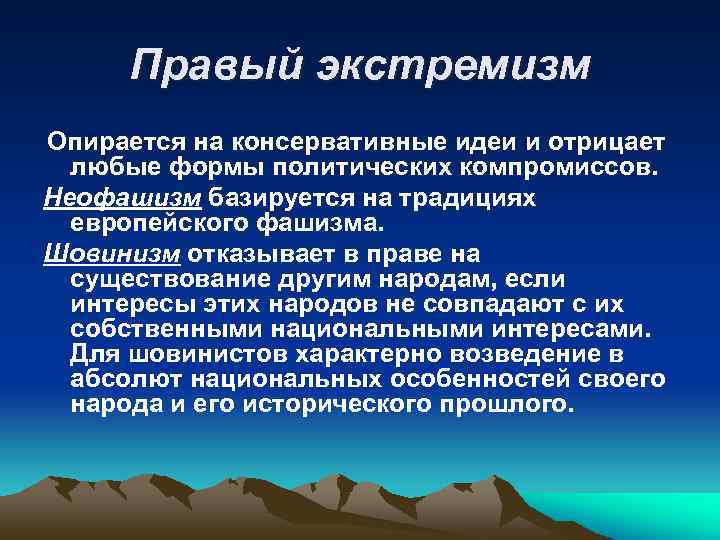 Правый экстремизм

Опирается на консервативные идеи и отрицает любые формы политических компромиссов.

Неофашизм базируется на традициях европейского фашизма.

Шовинизм отказывает в праве на существование другим народам, если интересы этих народов не совпадают с их собственными национальными интересами. Для шовинистов характерно возведение в абсолют национальных особенностей своего народа и его исторического прошлого.